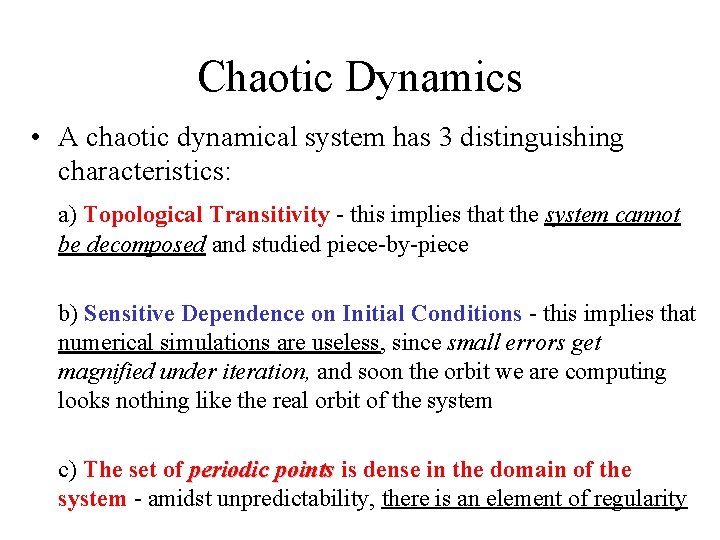 Chaotic Dynamics

• A chaotic dynamical system has 3 distinguishing characteristics:

a) Topological Transitivity - this implies that the system cannot be decomposed and studied piece-by-piece

b) Sensitive Dependence on Initial Conditions - this implies that numerical simulations are useless, since small errors get magnified under iteration, and soon the orbit we are computing looks nothing like the real orbit of the system

c) The set of periodic points is dense in the domain of the system - amidst unpredictability, there is an element of regularity